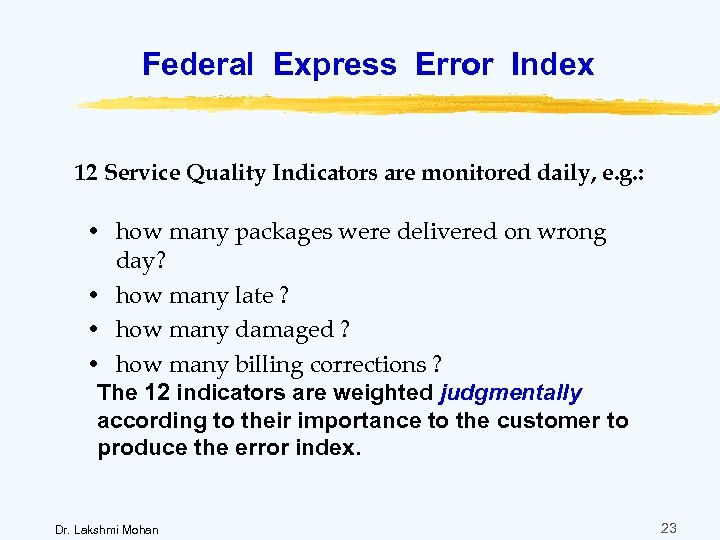 Federal Express Error Index

12 Service Quality Indicators are monitored daily, e.g.:

• how many packages were delivered on wrong day?
• how many late ?
• how many damaged ?
• how many billing corrections ?

The 12 indicators are weighted judgmentally according to their importance to the customer to produce the error index.

Dr. Lakshmi Mohan

23